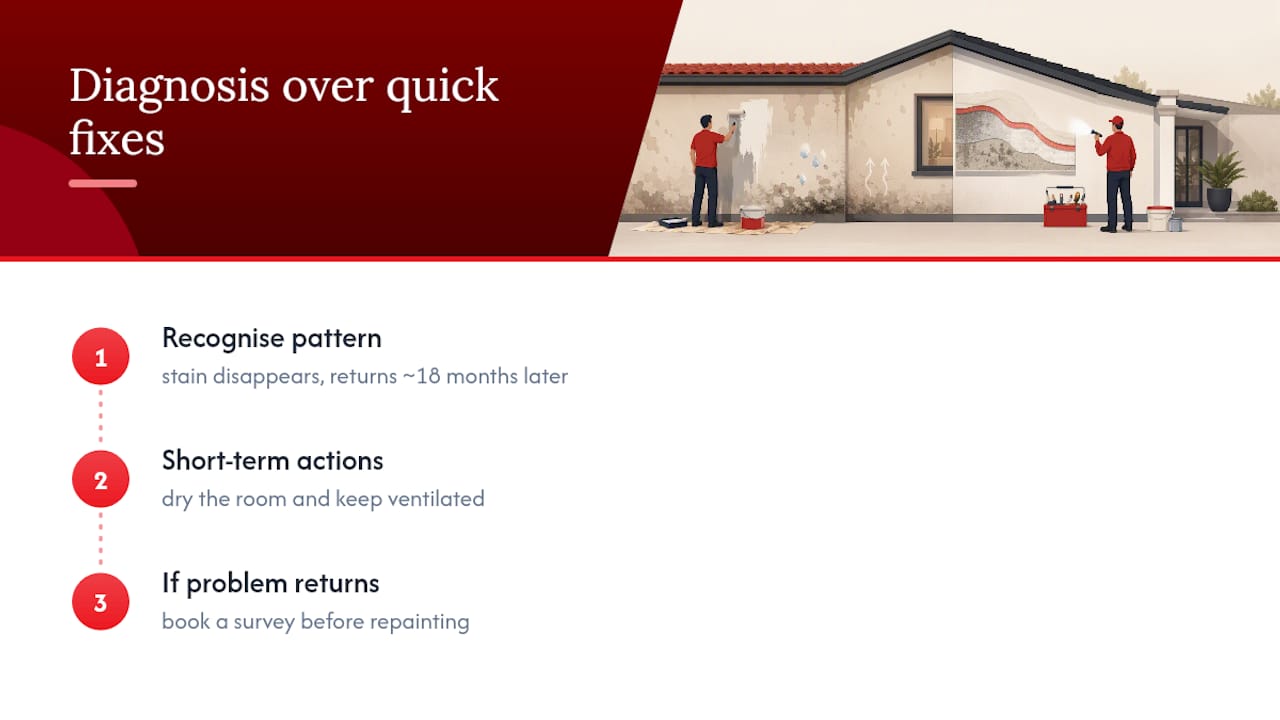 Diagnosis over quick fixes

1
Recognise pattern
stain disappears, returns ~18 months later

2
Short-term actions
dry the room and keep ventilated

3
If problem returns
book a survey before repainting